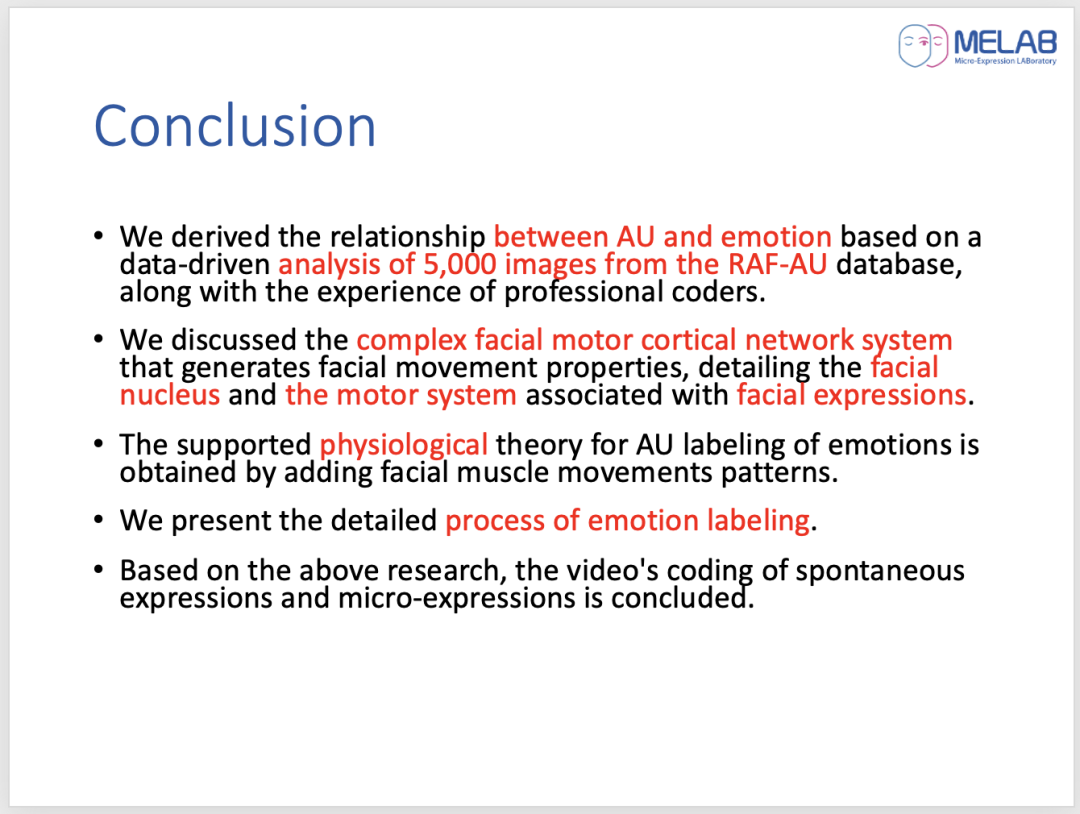 MELAB
Micro-Expression LABoratory

Conclusion

• We derived the relationship between AU and emotion based on a data-driven analysis of 5,000 images from the RAF-AU database, along with the experience of professional coders.

• We discussed the complex facial motor cortical network system that generates facial movement properties, detailing the facial nucleus and the motor system associated with facial expressions.

• The supported physiological theory for AU labeling of emotions is obtained by adding facial muscle movements patterns.

• We present the detailed process of emotion labeling.

• Based on the above research, the video's coding of spontaneous expressions and micro-expressions is concluded.